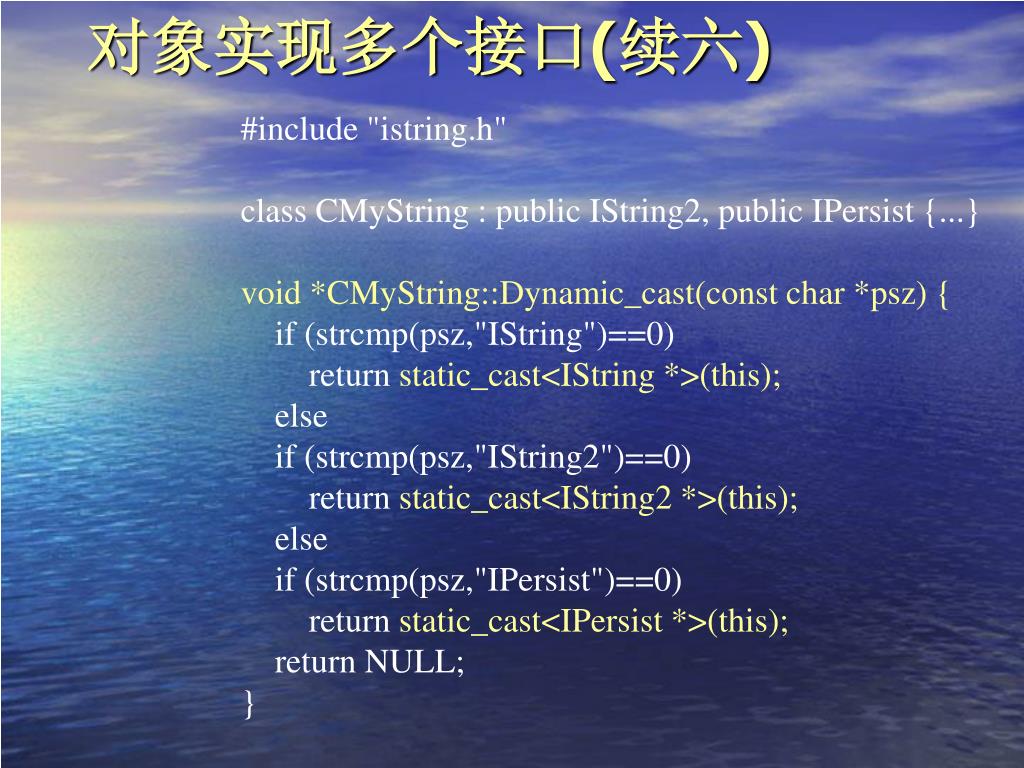 对象实现多个接口(续六)

#include "istring.h"

class CMyString : public IString2, public IPersist {...}

void *CMyString::Dynamic_cast(const char *psz) {
if (strcmp(psz,"IString")==0)
return static_cast<IString *>(this);
else
if (strcmp(psz,"IString2")==0)
return static_cast<IString2 *>(this);
else
if (strcmp(psz,"IPersist")==0)
return static_cast<IPersist *>(this);
return NULL;
}